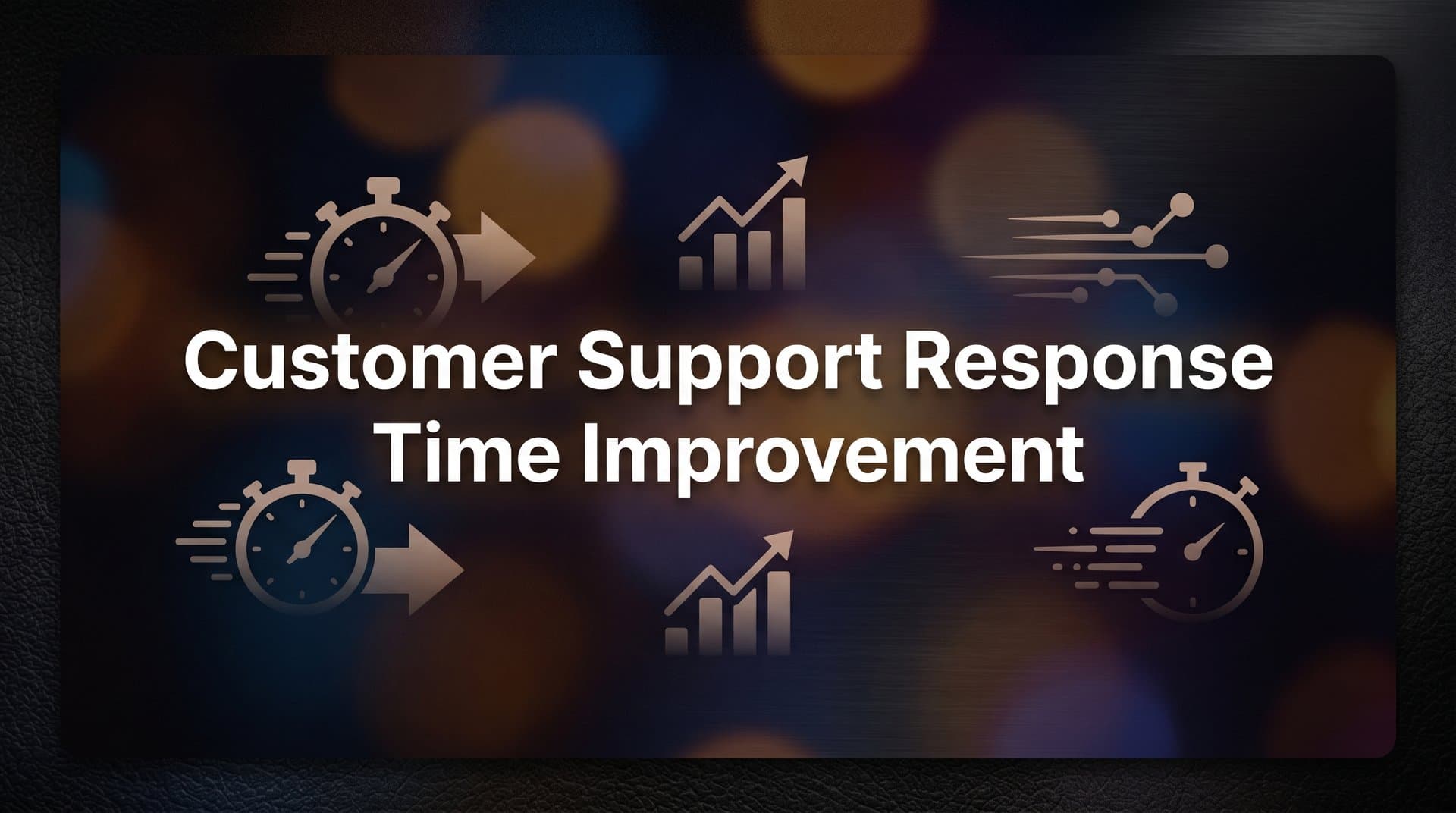 Customer Support Response Time Improvement